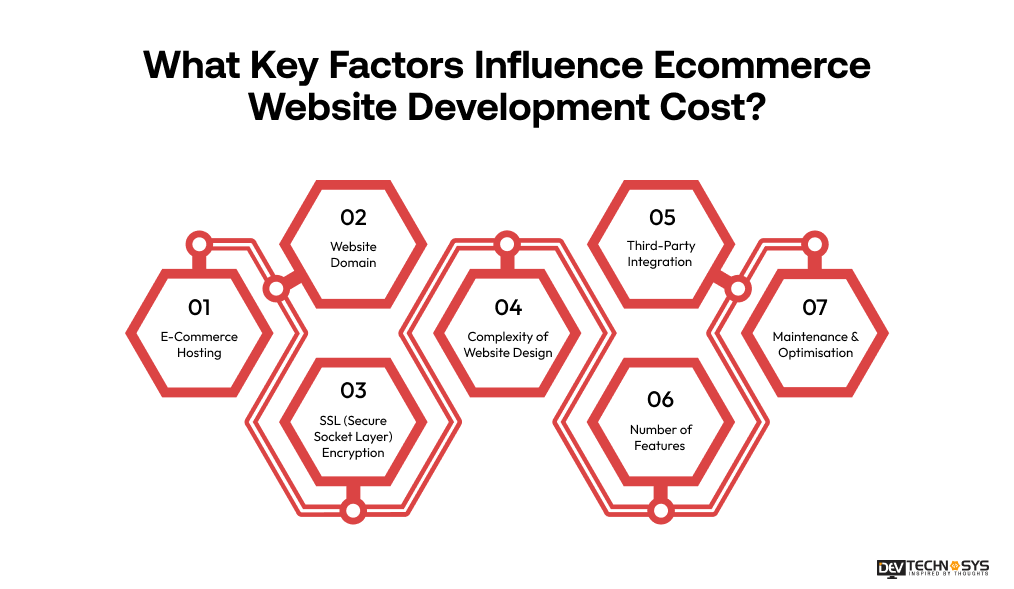 What Key Factors Influence Ecommerce Website Development Cost?

01
E-Commerce Hosting

02
Website Domain

03
SSL (Secure Socket Layer) Encryption

04
Complexity of Website Design

05
Third-Party Integration

06
Number of Features

07
Maintenance & Optimisation

DEV TECHNOSYS
INSPIRED BY THOUGHTS